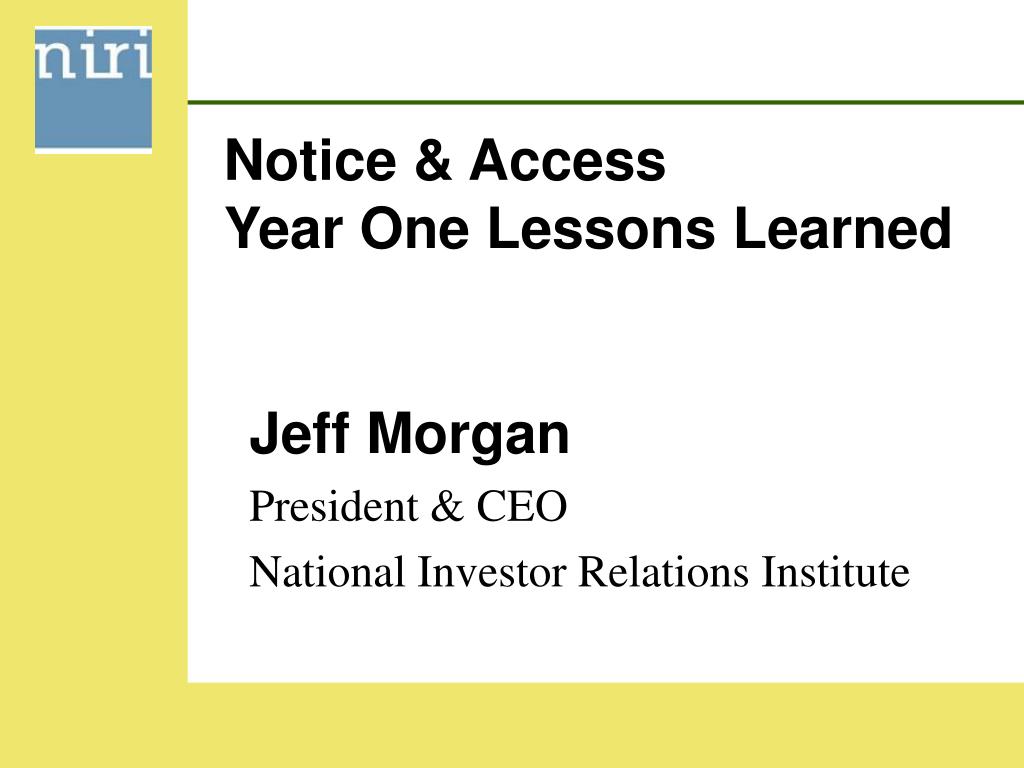 niri

Notice & Access
Year One Lessons Learned

Jeff Morgan

President & CEO

National Investor Relations Institute